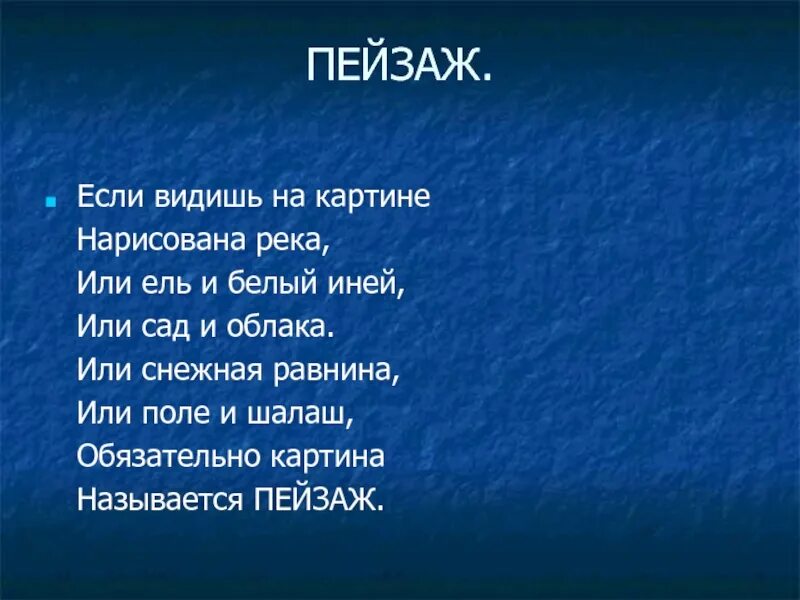 ПЕЙЗАЖ.

Если видишь на картине
Нарисована река,
Или ель и белый иней,
Или сад и облака.
Или снежная равнина,
Или поле и шалаш,
Обязательно картина
Называется ПЕЙЗАЖ.